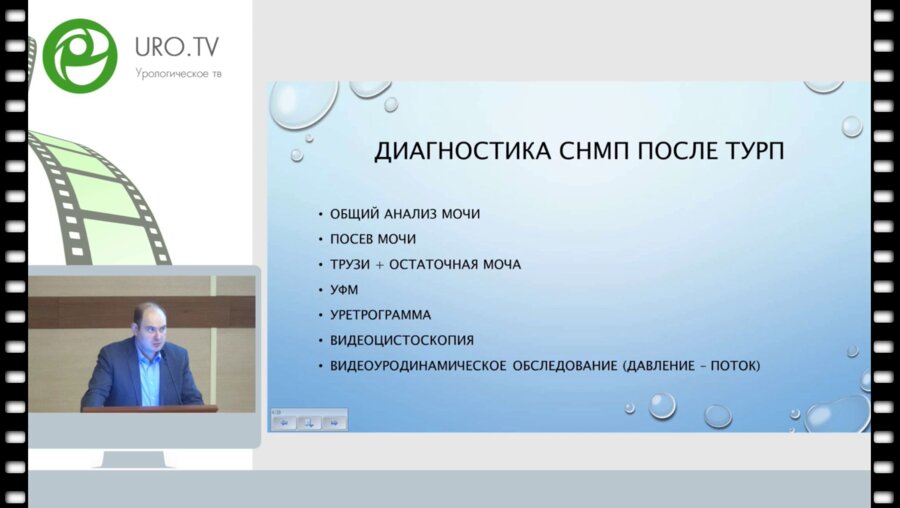 URO.TV
Урологическое тв

ДИАГНОСТИКА СНМП ПОСЛЕ ТУРП

• ОБЩИЙ АНАЛИЗ МОЧИ
• ПОСЕВ МОЧИ
• ТРУЗИ + ОСТАТОЧНАЯ МОЧА
• УФМ
• УРЕТРОГРАММА
• ВИДЕОЦИСТОСКОПИЯ
• ВИДЕОУРОДИНАМИЧЕСКОЕ ОБСЛЕДОВАНИЕ (ДАВЛЕНИЕ – ПОТОК)